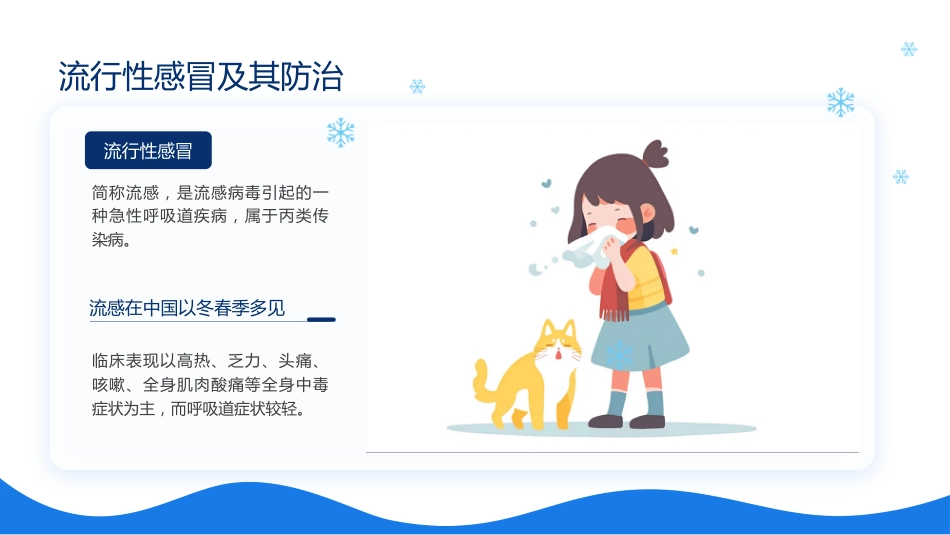 流行性感冒及其防治

流行性感冒

简称流感，是流感病毒引起的一种急性呼吸道疾病，属于丙类传染病。

流感在中国以冬春季多见

临床表现以高热、乏力、头痛、咳嗽、全身肌肉酸痛等全身中毒症状为主，而呼吸道症状较轻。